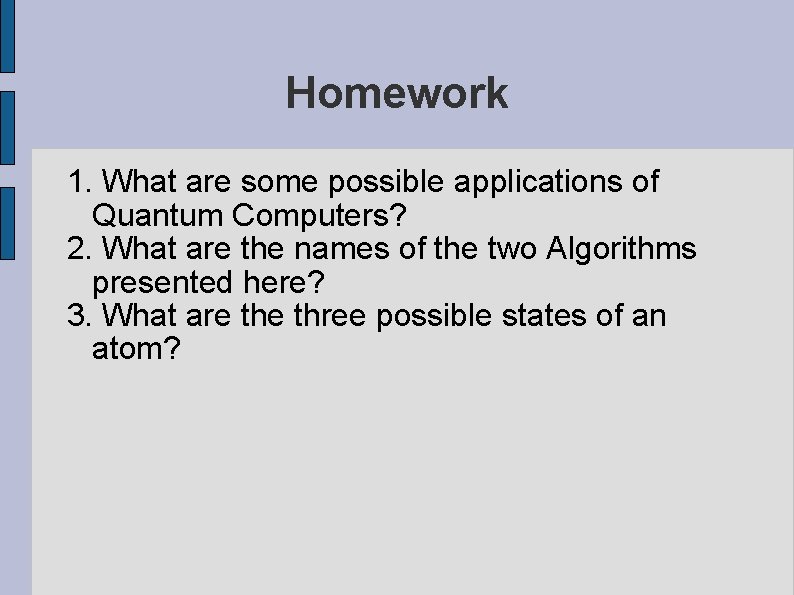 Homework

1. What are some possible applications of Quantum Computers?
2. What are the names of the two Algorithms presented here?
3. What are the three possible states of an atom?